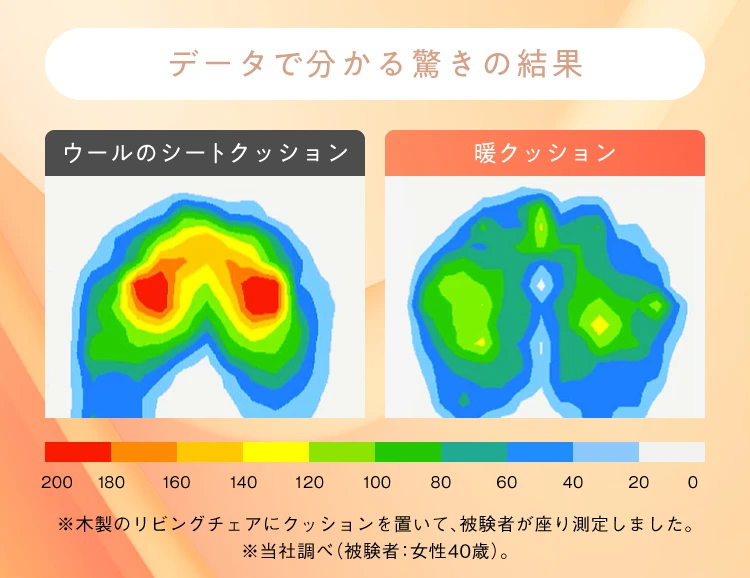 データで分かる驚きの結果

ウールのシートクッション

暖クッション

200 180 160 140 120 100 80 60 40 20 0

※木製のリビングチェアにクッションを置いて、被験者が座り測定しました。
※当社調べ（被験者：女性40歳）。